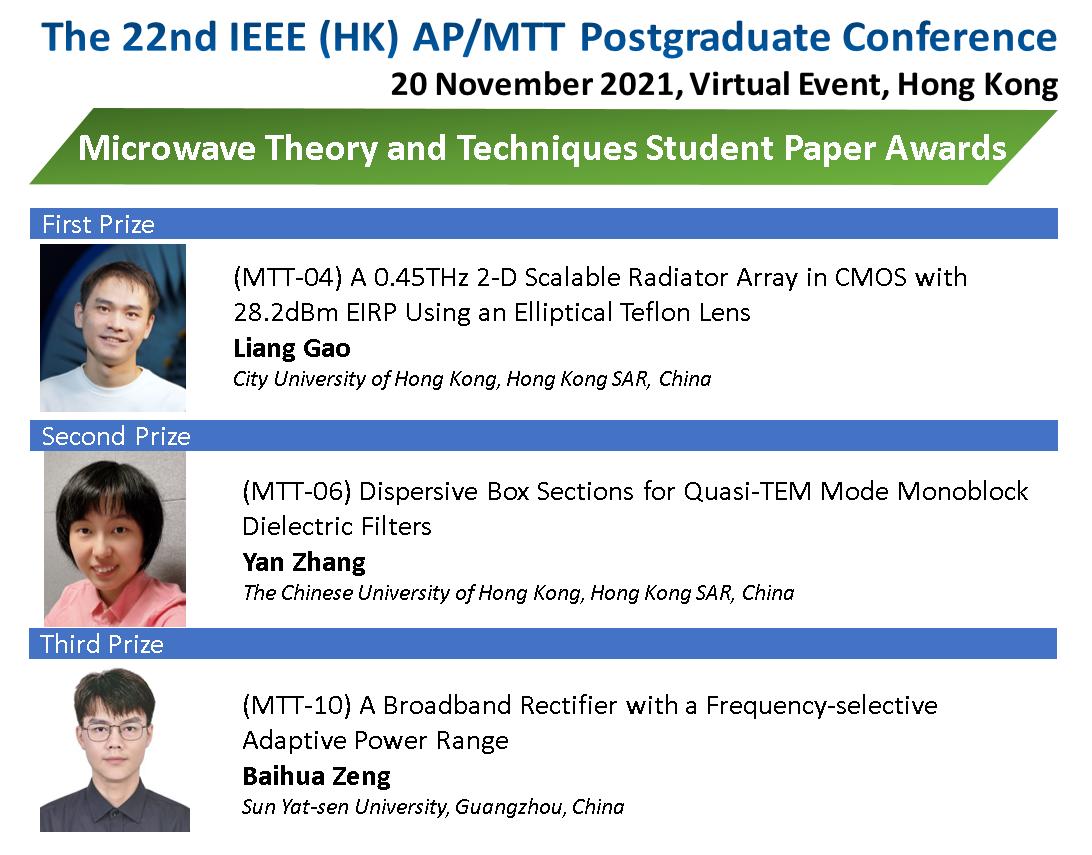 The 22nd IEEE (HK) AP/MTT Postgraduate Conference
20 November 2021, Virtual Event, Hong Kong

Microwave Theory and Techniques Student Paper Awards

First Prize

(MTT-04) A 0.45THz 2-D Scalable Radiator Array in CMOS with 28.2dBm EIRP Using an Elliptical Teflon Lens
Liang Gao
City University of Hong Kong, Hong Kong SAR, China

Second Prize

(MTT-06) Dispersive Box Sections for Quasi-TEM Mode Monoblock Dielectric Filters
Yan Zhang
The Chinese University of Hong Kong, Hong Kong SAR, China

Third Prize

(MTT-10) A Broadband Rectifier with a Frequency-selective Adaptive Power Range
Baihua Zeng
Sun Yat-sen University, Guangzhou, China